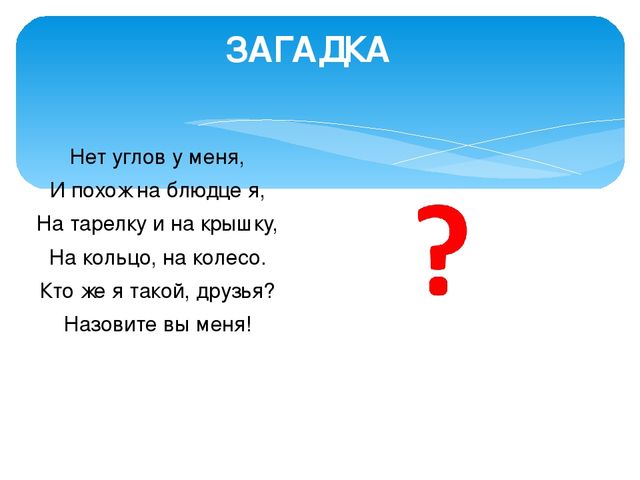 ЗАГАДКА

Нет углов у меня,
И похож на блюдце я,
На тарелку и на крышку,
На кольцо, на колесо.
Кто же я такой, друзья?
Назовите вы меня!

?